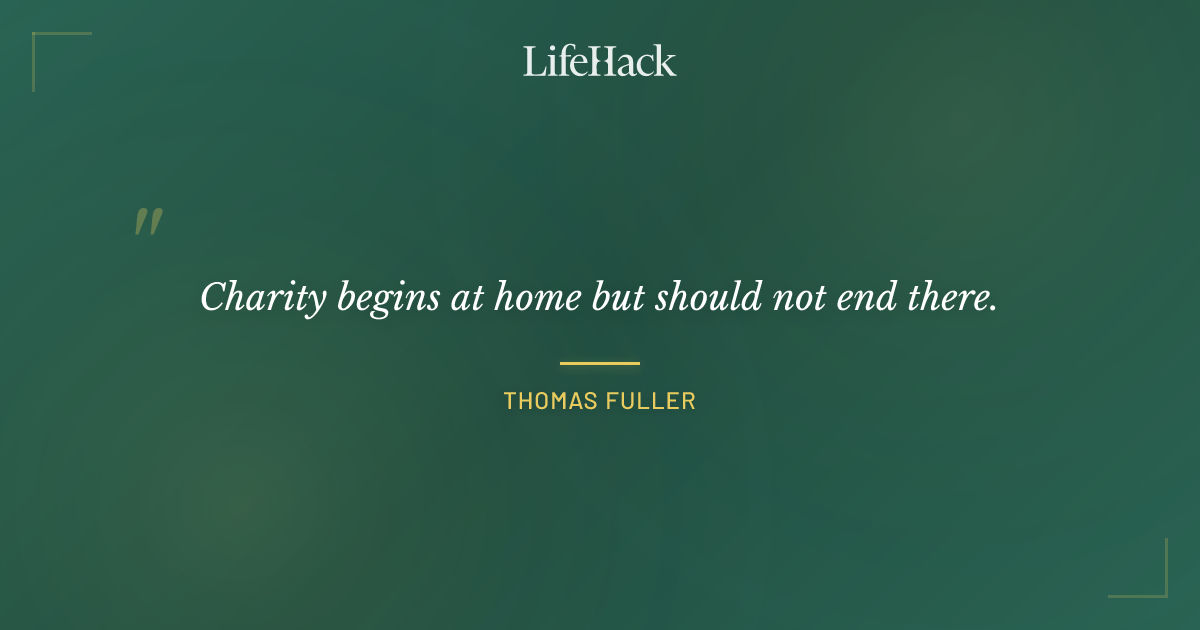 LifeHack

"

Charity begins at home but should not end there.

THOMAS FULLER